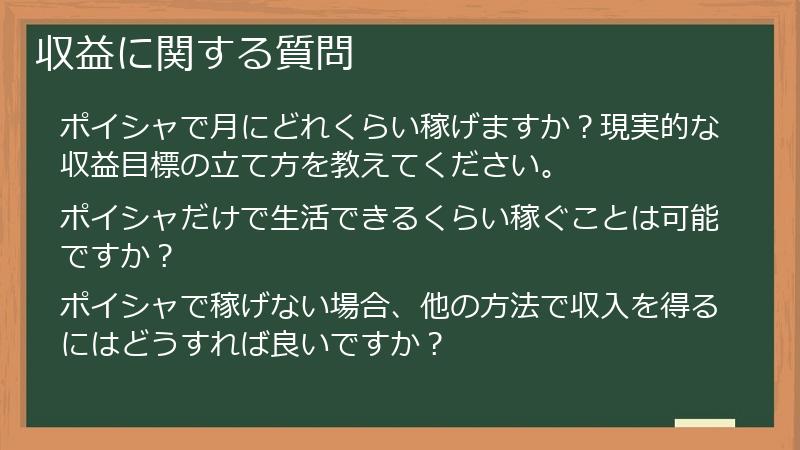 収益に関する質問

ポイシャで月にどれくらい稼げますか？現実的な収益目標の立て方を教えてください。

ポイシャだけで生活できるくらい稼ぐことは可能ですか？

ポイシャで稼げない場合、他の方法で収入を得るにはどうすれば良いですか？